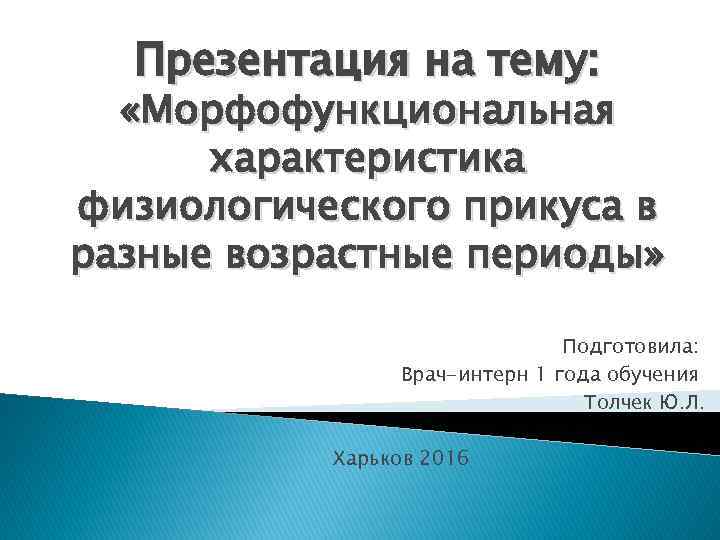 Презентация на тему: «Морфофункциональная характеристика физиологического прикуса в разные возрастные периоды»

Подготовила:
Врач-интерн 1 года обучения
Толчек Ю.Л.

Харьков 2016